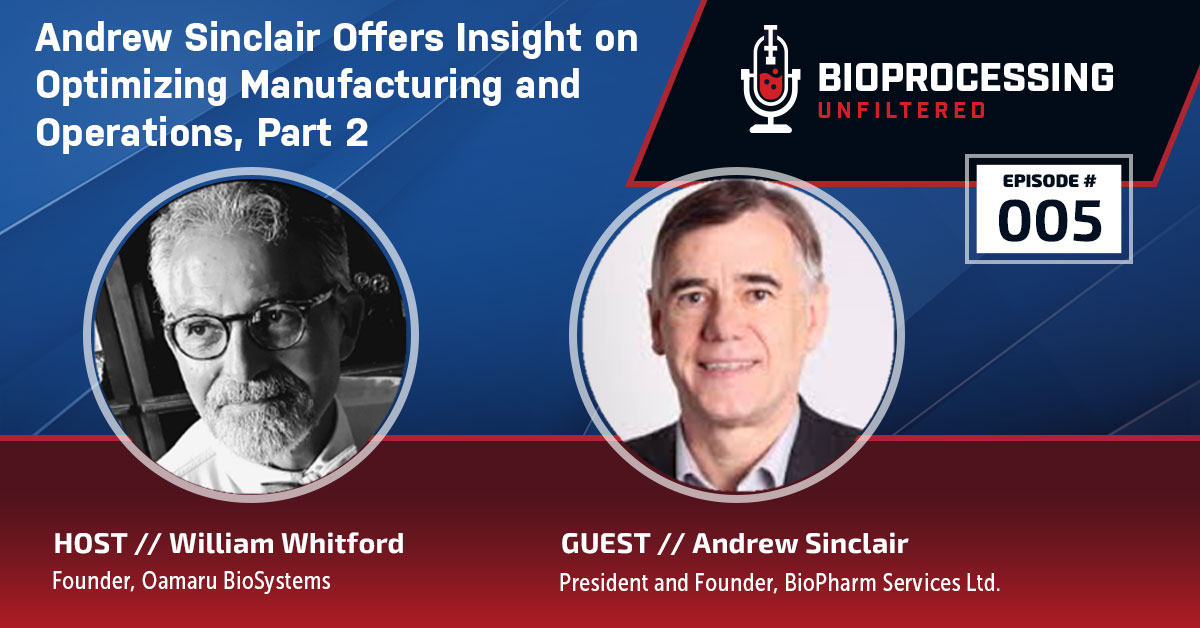 Andrew Sinclair Offers Insight on Optimizing Manufacturing and Operations, Part 2

BIOPROCESSING UNFILTERED

EPISODE #
005

HOST // William Whitford
Founder, Oamaru BioSystems

GUEST // Andrew Sinclair
President and Founder, BioPharm Services Ltd.